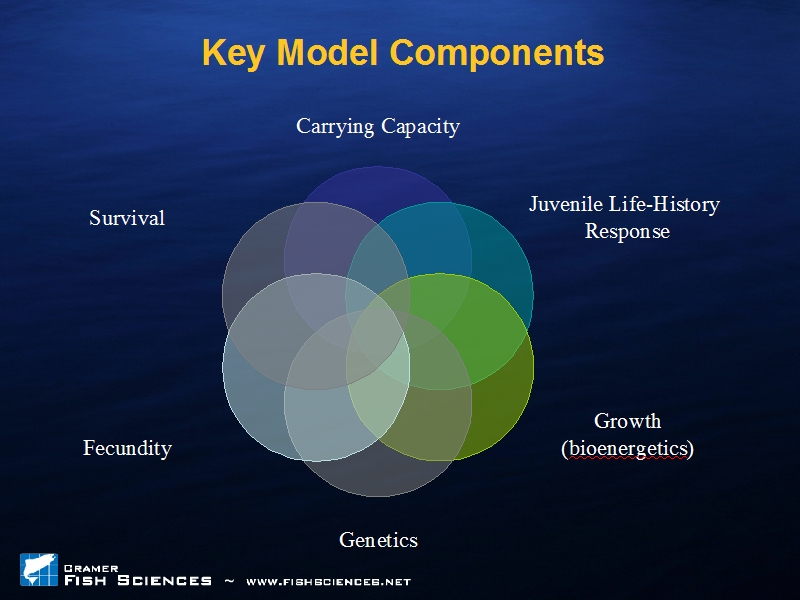 Key Model Components

Carrying Capacity

Juvenile Life-History Response

Growth (bioenergetics)

Genetics

Fecundity

Survival

CRAMER FISH SCIENCES ~ WWW.FISHSCIENCES.NET